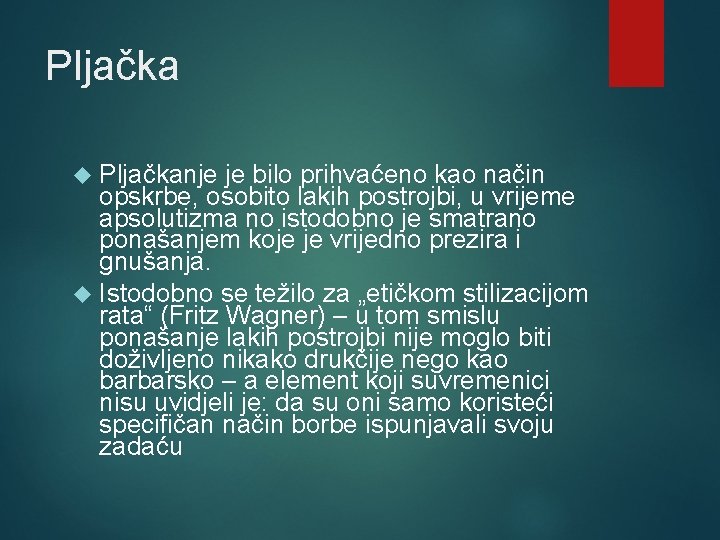 Pljačka

Pljačkanje je bilo prihvaćeno kao način opskrbe, osobito lakih postrojbi, u vrijeme apsolutizma no istodobno je smatrano ponašanjem koje je vrijedno prezira i gnušanja.

Istodobno se težilo za „etičkom stilizacijom rata“ (Fritz Wagner) – u tom smislu ponašanje lakih postrojbi nije moglo biti doživljeno nikako drukčije nego kao barbarsko – a element koji suvremenici nisu uvidjeli je: da su oni samo koristeći specifičan način borbe ispunjavali svoju zadaću